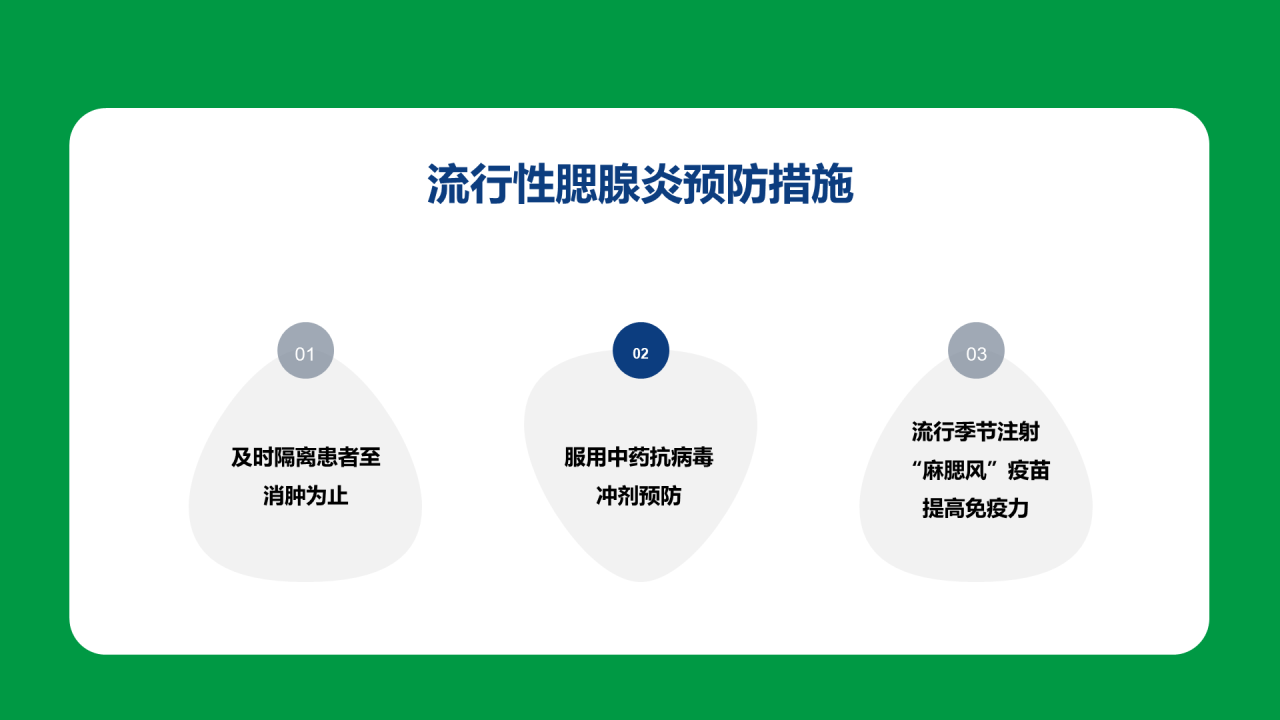 流行性腮腺炎预防措施

01

及时隔离患者至消肿为止

02

服用中药抗病毒冲剂预防

03

流行季节注射“麻腮风”疫苗提高免疫力